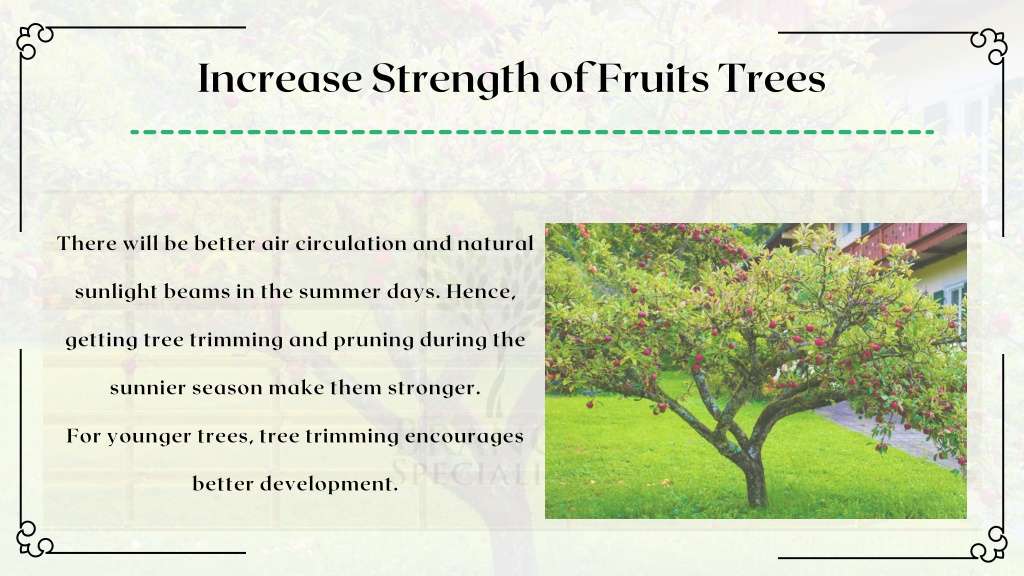 Increase Strength of Fruits Trees

There will be better air circulation and natural sunlight beams in the summer days. Hence, getting tree trimming and pruning during the sunnier season make them stronger.
For younger trees, tree trimming encourages better development.